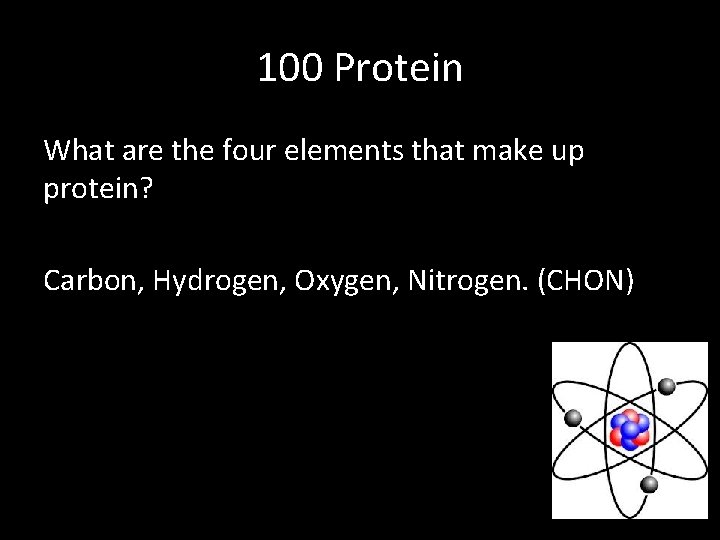 100 Protein

What are the four elements that make up protein?

Carbon, Hydrogen, Oxygen, Nitrogen. (CHON)